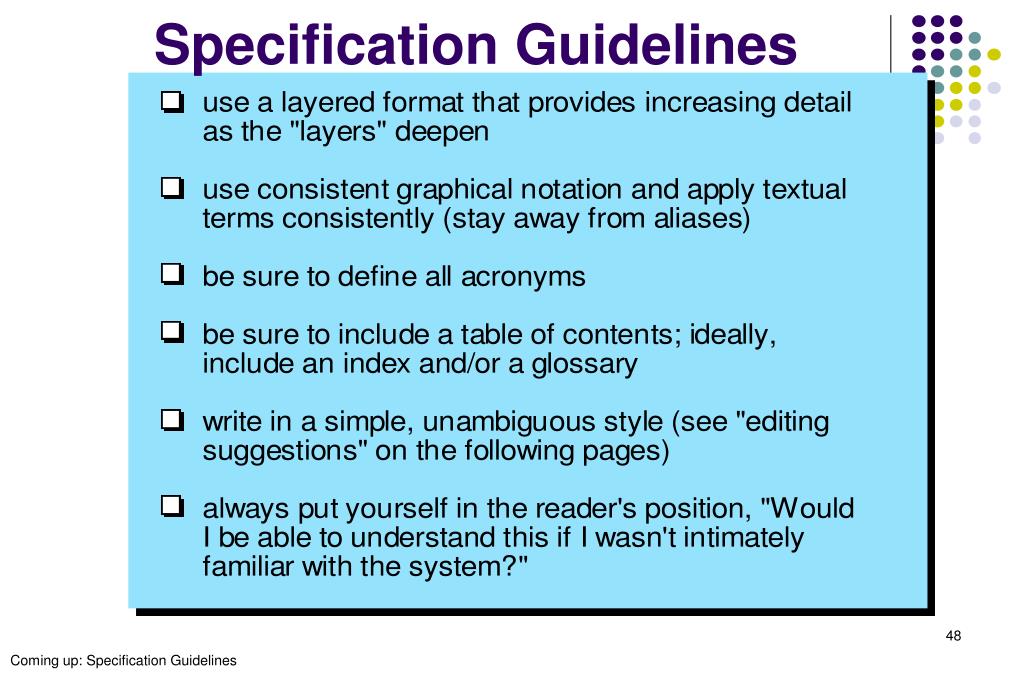 Specification Guidelines

❑ use a layered format that provides increasing detail as the "layers" deepen

❑ use consistent graphical notation and apply textual terms consistently (stay away from aliases)

❑ be sure to define all acronyms

❑ be sure to include a table of contents; ideally, include an index and/or a glossary

❑ write in a simple, unambiguous style (see "editing suggestions" on the following pages)

❑ always put yourself in the reader's position, "Would I be able to understand this if I wasn't intimately familiar with the system?"

48

Coming up: Specification Guidelines